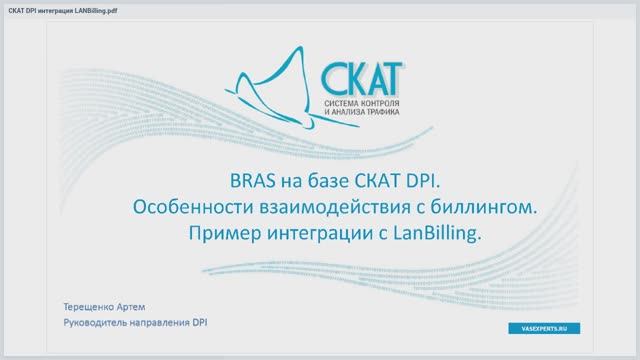 СКАТ DPI интеграция LANBilling.pdf

СКАТ
СИСТЕМА КОНТРОЛЯ
И АНАЛИЗА ТРАФИКА

BRAS на базе СКАТ DPI.
Особенности взаимодействия с биллингом.
Пример интеграции с LanBilling.

Терещенко Артем
Руководитель направления DPI

VASEXPERTS.RU